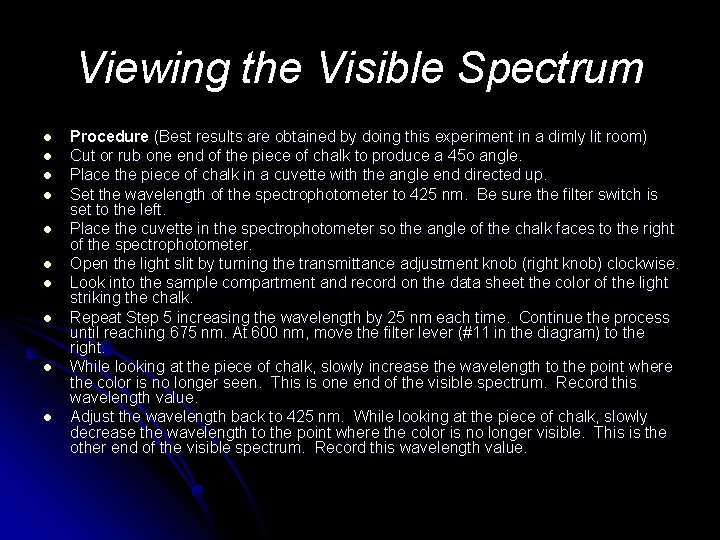 Viewing the Visible Spectrum

- **Procedure** (Best results are obtained by doing this experiment in a dimly lit room)
- Cut or rub one end of the piece of chalk to produce a 45o angle.
- Place the piece of chalk in a cuvette with the angle end directed up.
- Set the wavelength of the spectrophotometer to 425 nm. Be sure the filter switch is set to the left.
- Place the cuvette in the spectrophotometer so the angle of the chalk faces to the right of the spectrophotometer.
- Open the light slit by turning the transmittance adjustment knob (right knob) clockwise.
- Look into the sample compartment and record on the data sheet the color of the light striking the chalk.
- Repeat Step 5 increasing the wavelength by 25 nm each time. Continue the process until reaching 675 nm. At 600 nm, move the filter lever (#11 in the diagram) to the right.
- While looking at the piece of chalk, slowly increase the wavelength to the point where the color is no longer seen. This is one end of the visible spectrum. Record this wavelength value.
- Adjust the wavelength back to 425 nm. While looking at the piece of chalk, slowly decrease the wavelength to the point where the color is no longer visible. This is the other end of the visible spectrum. Record this wavelength value.